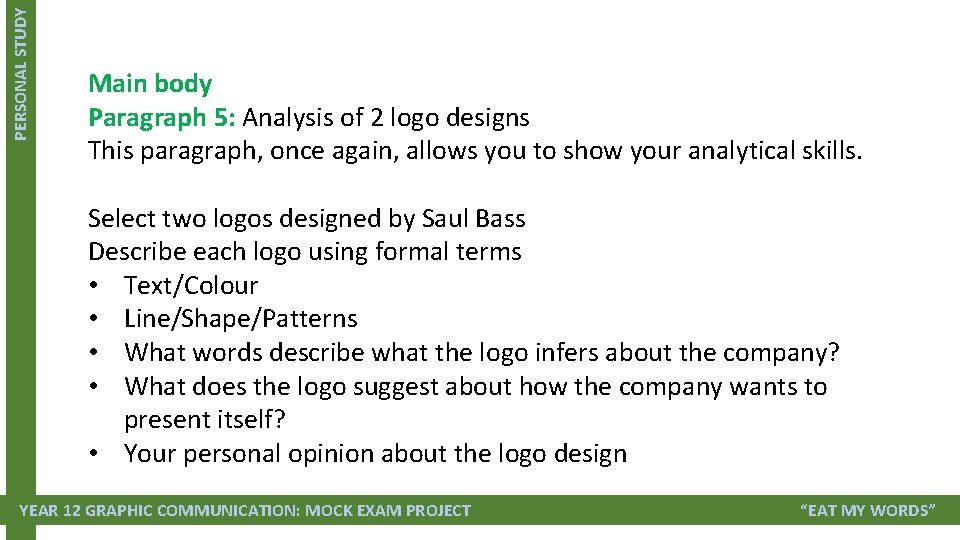 PERSONAL STUDY

Main body
Paragraph 5: Analysis of 2 logo designs
This paragraph, once again, allows you to show your analytical skills.

Select two logos designed by Saul Bass
Describe each logo using formal terms
• Text/Colour
• Line/Shape/Patterns
• What words describe what the logo infers about the company?
• What does the logo suggest about how the company wants to present itself?
• Your personal opinion about the logo design

YEAR 12 GRAPHIC COMMUNICATION: MOCK EXAM PROJECT

"EAT MY WORDS"